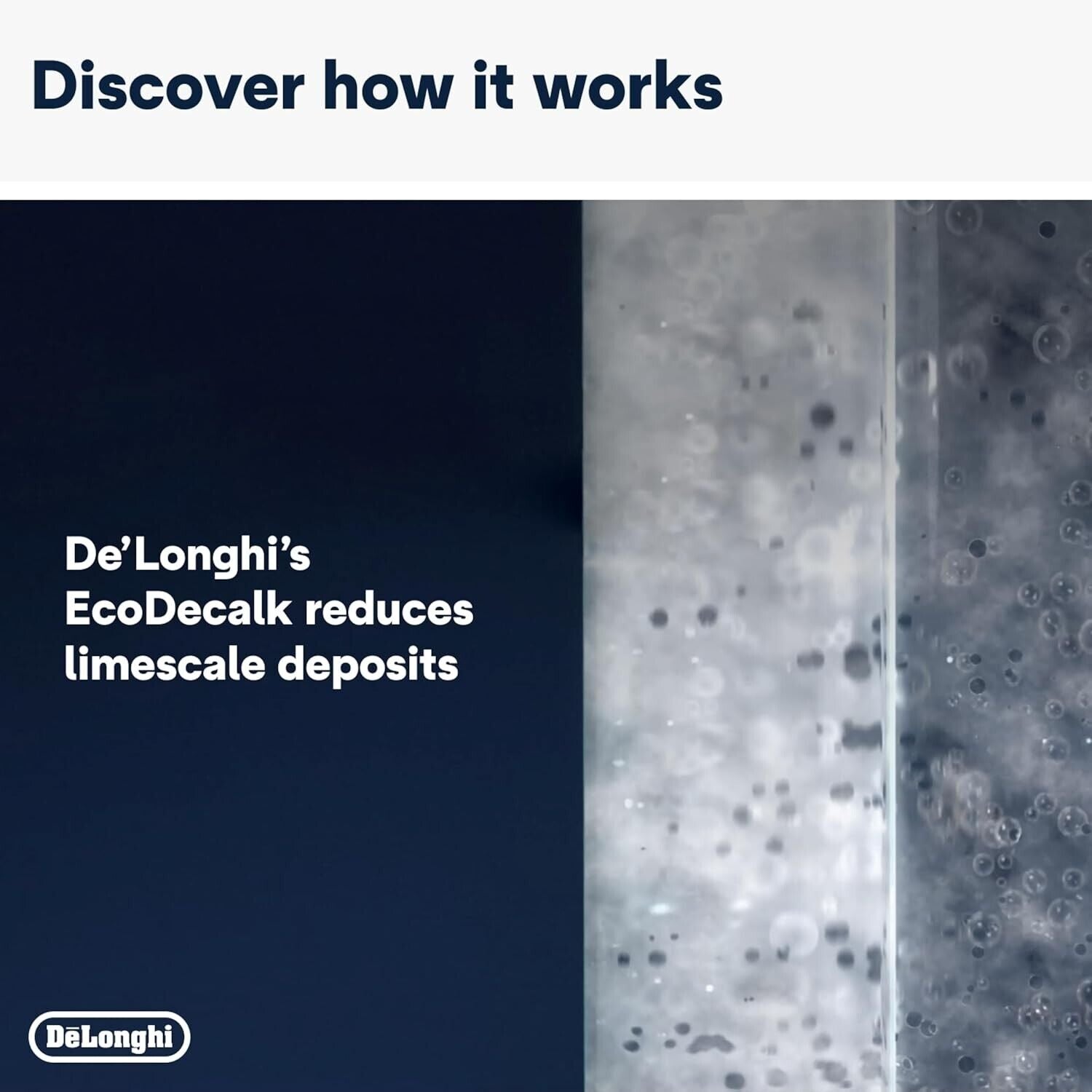 Discover how it works

De'Longhi's EcoDecalk reduces limescale deposits

DēLonghi